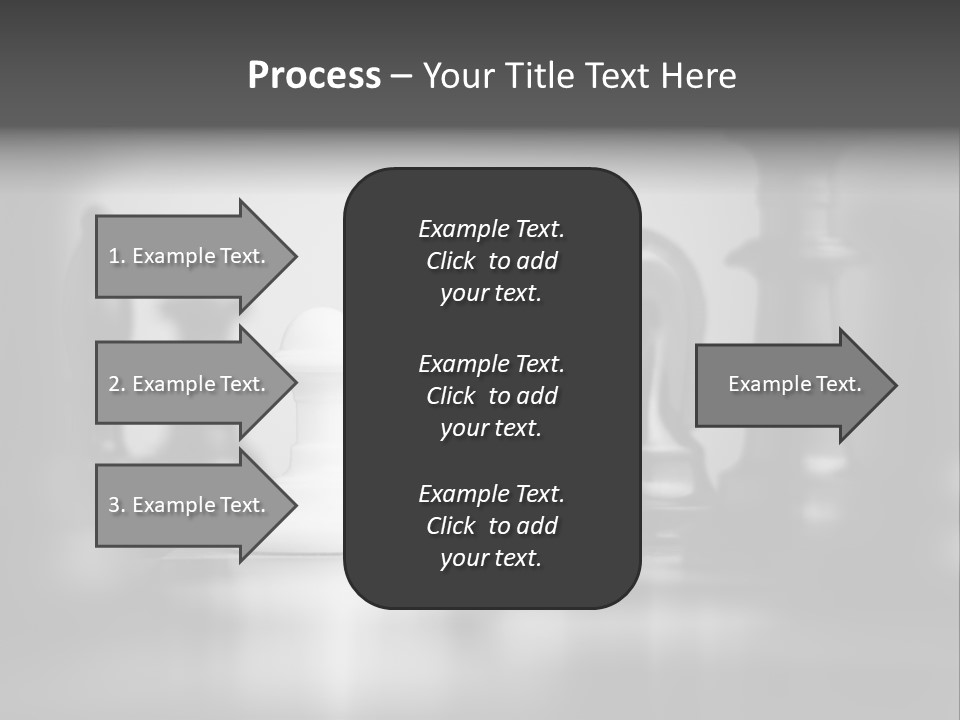 Process – Your Title Text Here

1. Example Text.

2. Example Text.

3. Example Text.

Example Text. Click to add your text.

Example Text. Click to add your text.

Example Text. Click to add your text.

Example Text.